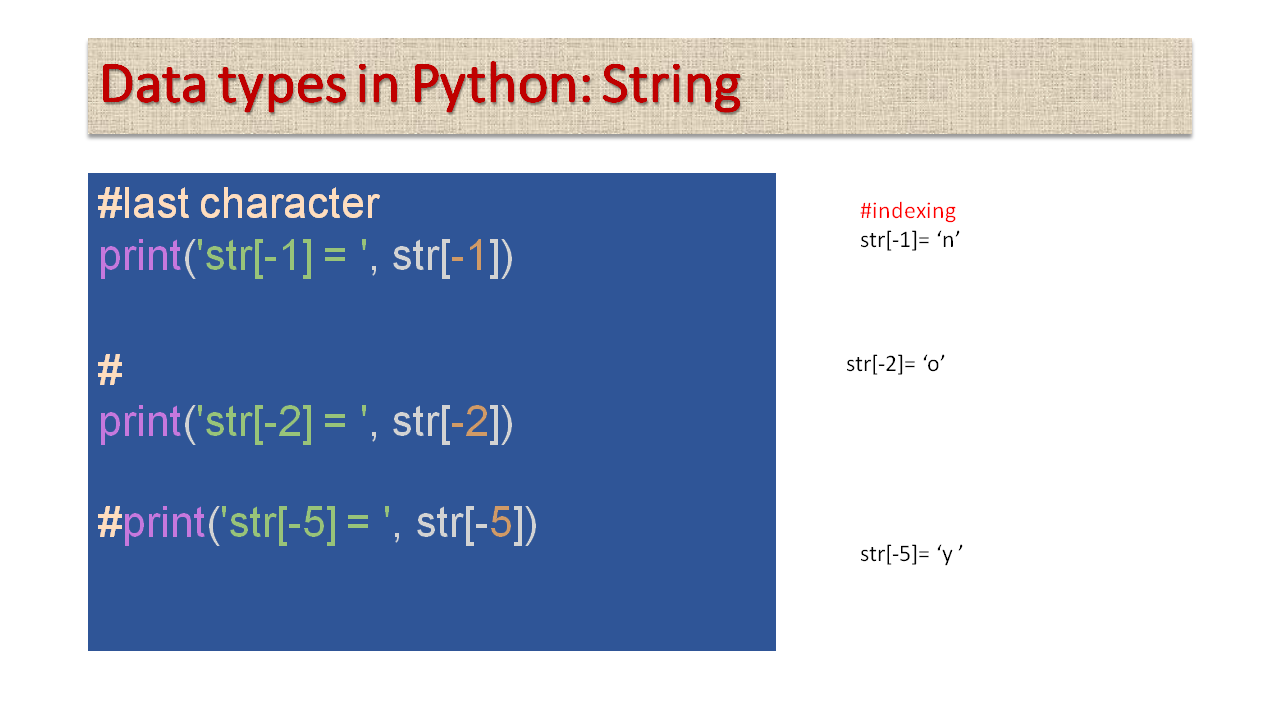 Data types in Python: String

#last character
print('str[-1] = ', str[-1])

#
print('str[-2] = ', str[-2])

#print('str[-5] = ', str[-5])

#indexing
str[-1]= ‘n’

str[-2]= ‘o’

str[-5]= ‘y ’